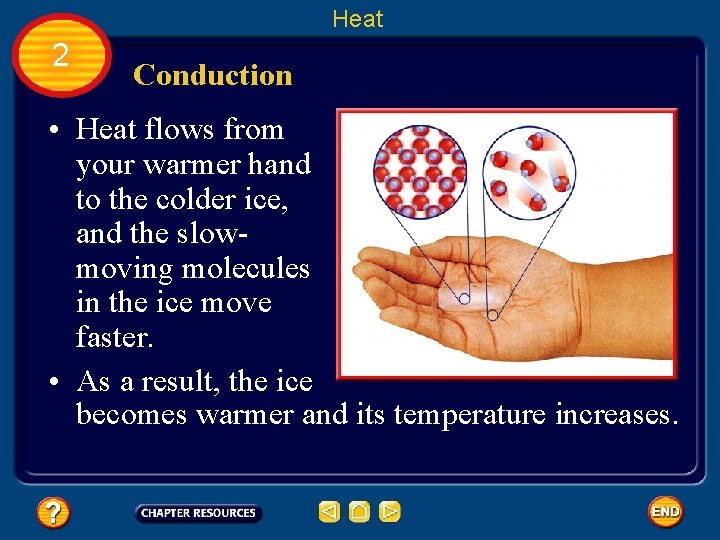 Heat

2

Conduction

• Heat flows from your warmer hand to the colder ice, and the slow-moving molecules in the ice move faster.

• As a result, the ice becomes warmer and its temperature increases.

?

CHAPTER RESOURCES

END